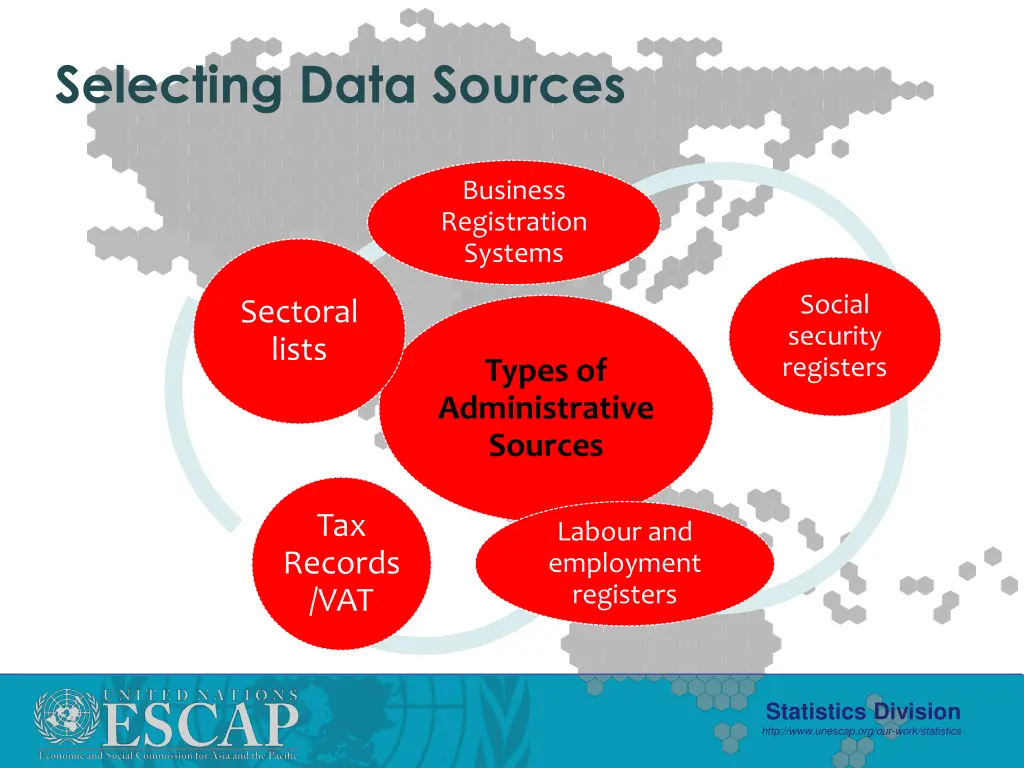 Selecting Data Sources

Business Registration Systems

Sectoral lists

Social security registers

Types of Administrative Sources

Tax Records /VAT

Labour and employment registers

UNITED NATIONS
ESCAP
Economic and Social Commission for Asia and the Pacific

Statistics Division
http://www.unescap.org/our-work/statistics